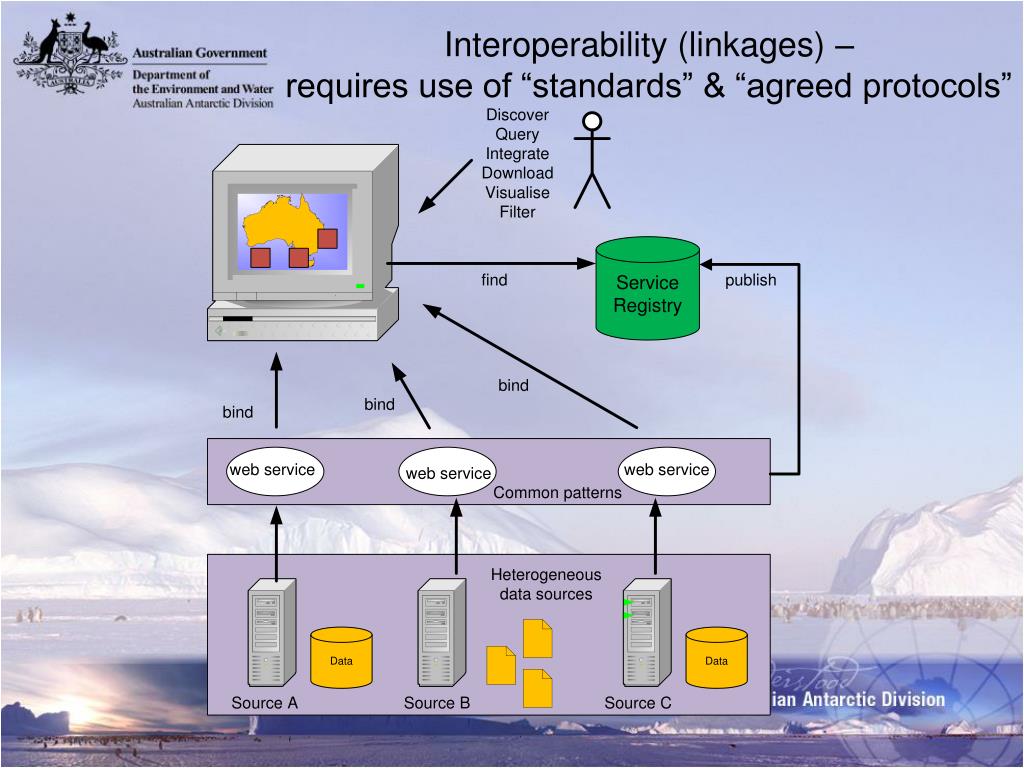 Australian Government
Department of the Environment and Water
Australian Antarctic Division

Interoperability (linkages) –
requires use of “standards” & “agreed protocols”

Discover
Query
Integrate
Download
Visualise
Filter

find

Service Registry

publish

bind

bind

bind

web service

web service

web service

Common patterns

Heterogeneous data sources

Data

Data

Source A

Source B

Source C

ian Antarctic Division